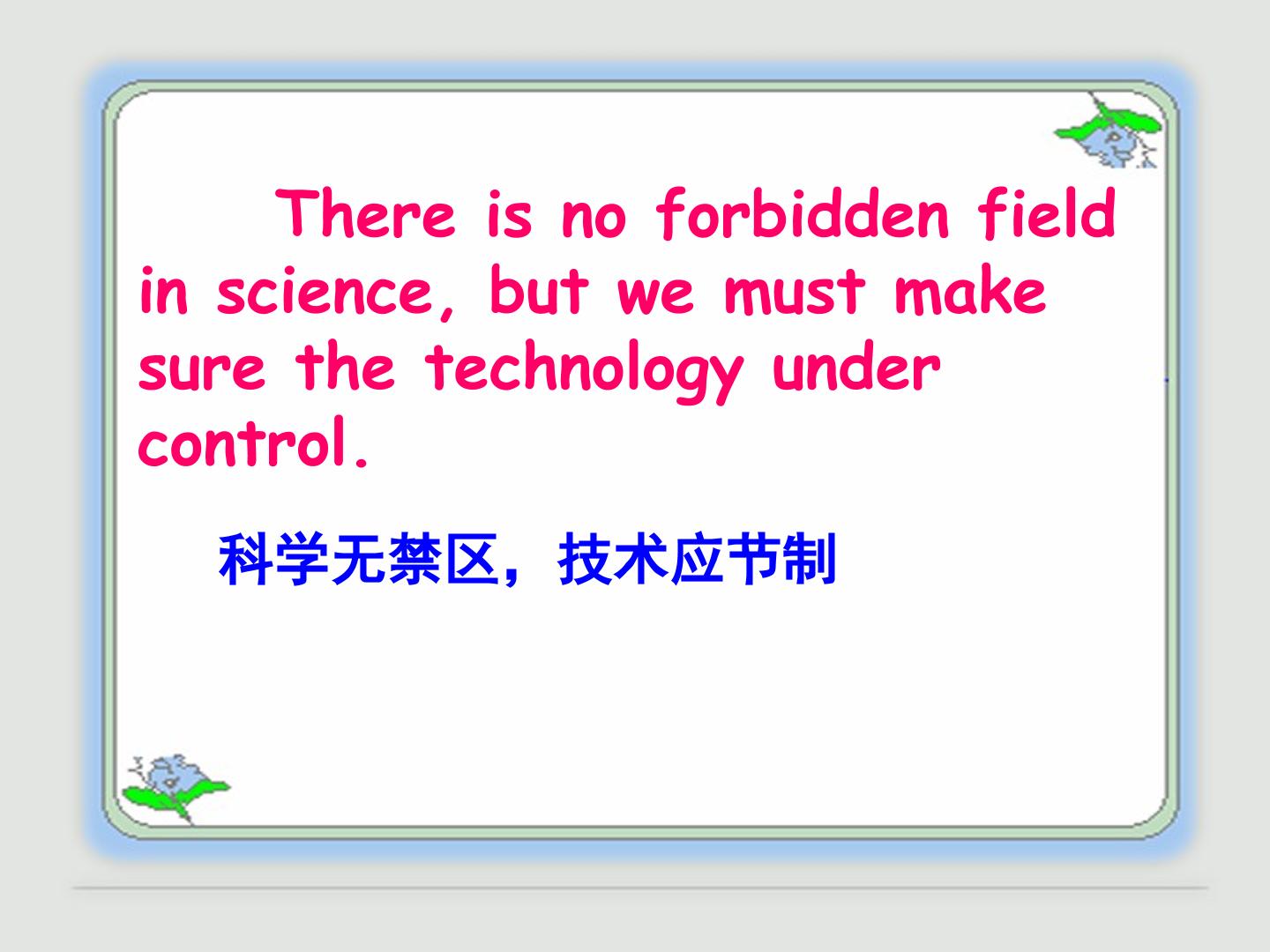 There is no forbidden field in science, but we must make sure the technology under control.

科学无禁区，技术应节制